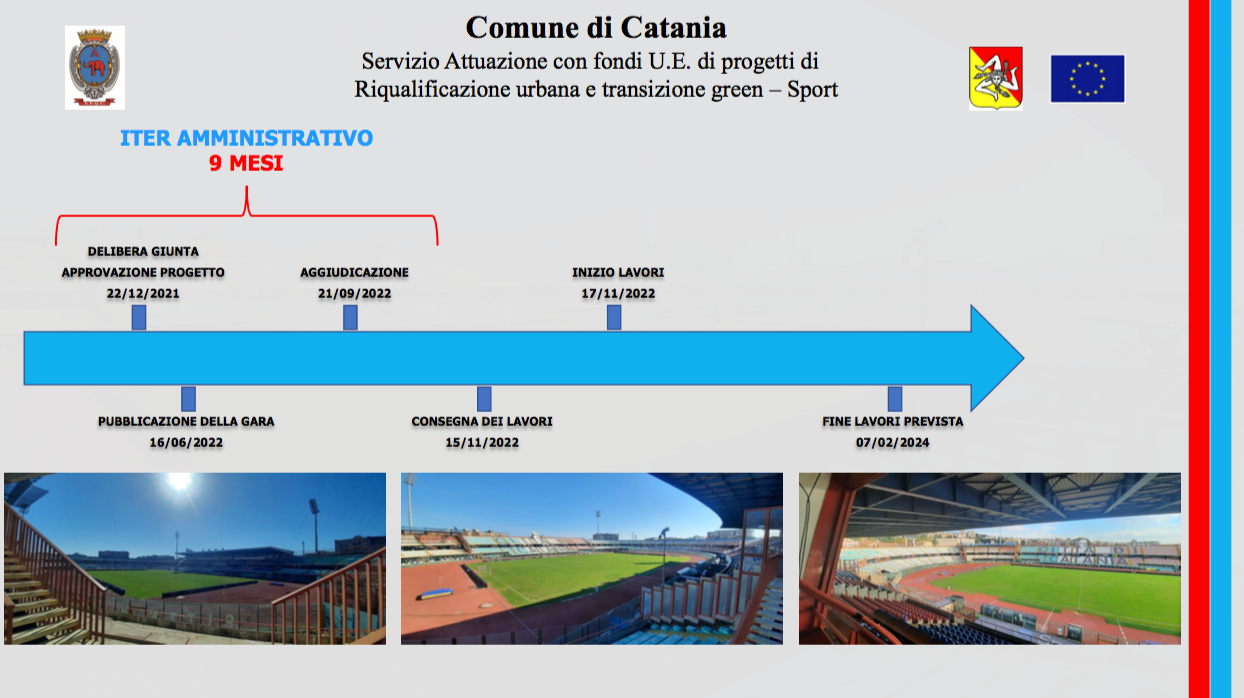 Comune di Catania
Servizio Attuazione con fondi U.E. di progetti di Riqualificazione urbana e transizione green – Sport

ITER AMMINISTRATIVO
9 MESI

DELIBERA GIUNTA
APPROVAZIONE PROGETTO
22/12/2021

AGGIUDICAZIONE
21/09/2022

INIZIO LAVORI
17/11/2022

PUBBLICAZIONE DELLA GARA
16/06/2022

CONSEGNA DEI LAVORI
15/11/2022

FINE LAVORI PREVISTA
07/02/2024